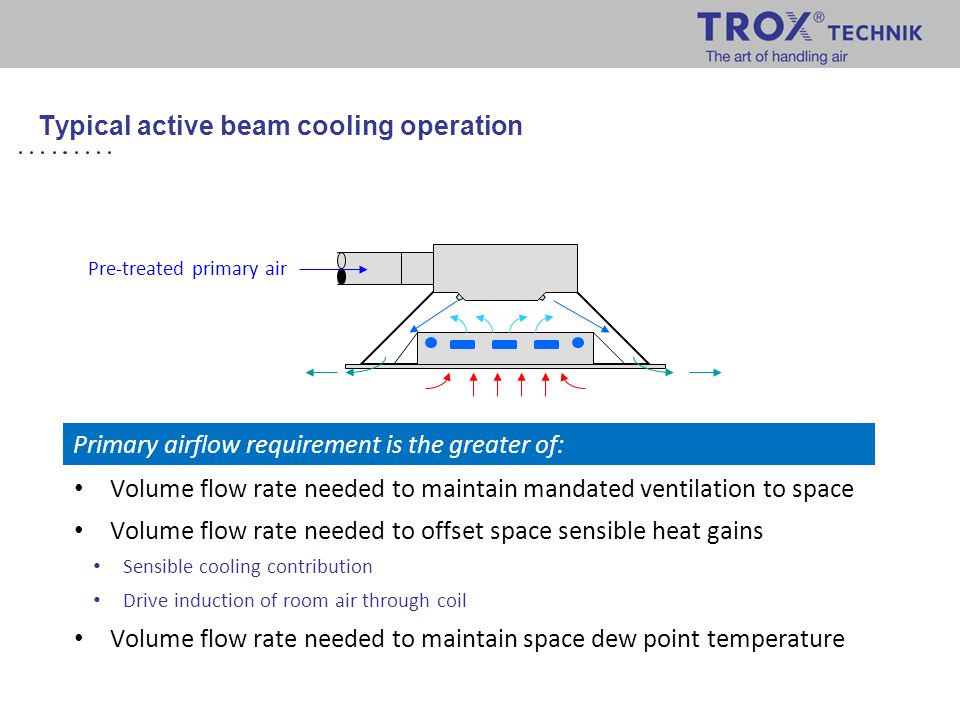 TROX® TECHNIK
The art of handling air

Typical active beam cooling operation

Pre-treated primary air

Primary airflow requirement is the greater of:

• Volume flow rate needed to maintain mandated ventilation to space
• Volume flow rate needed to offset space sensible heat gains
  • Sensible cooling contribution
  • Drive induction of room air through coil
• Volume flow rate needed to maintain space dew point temperature